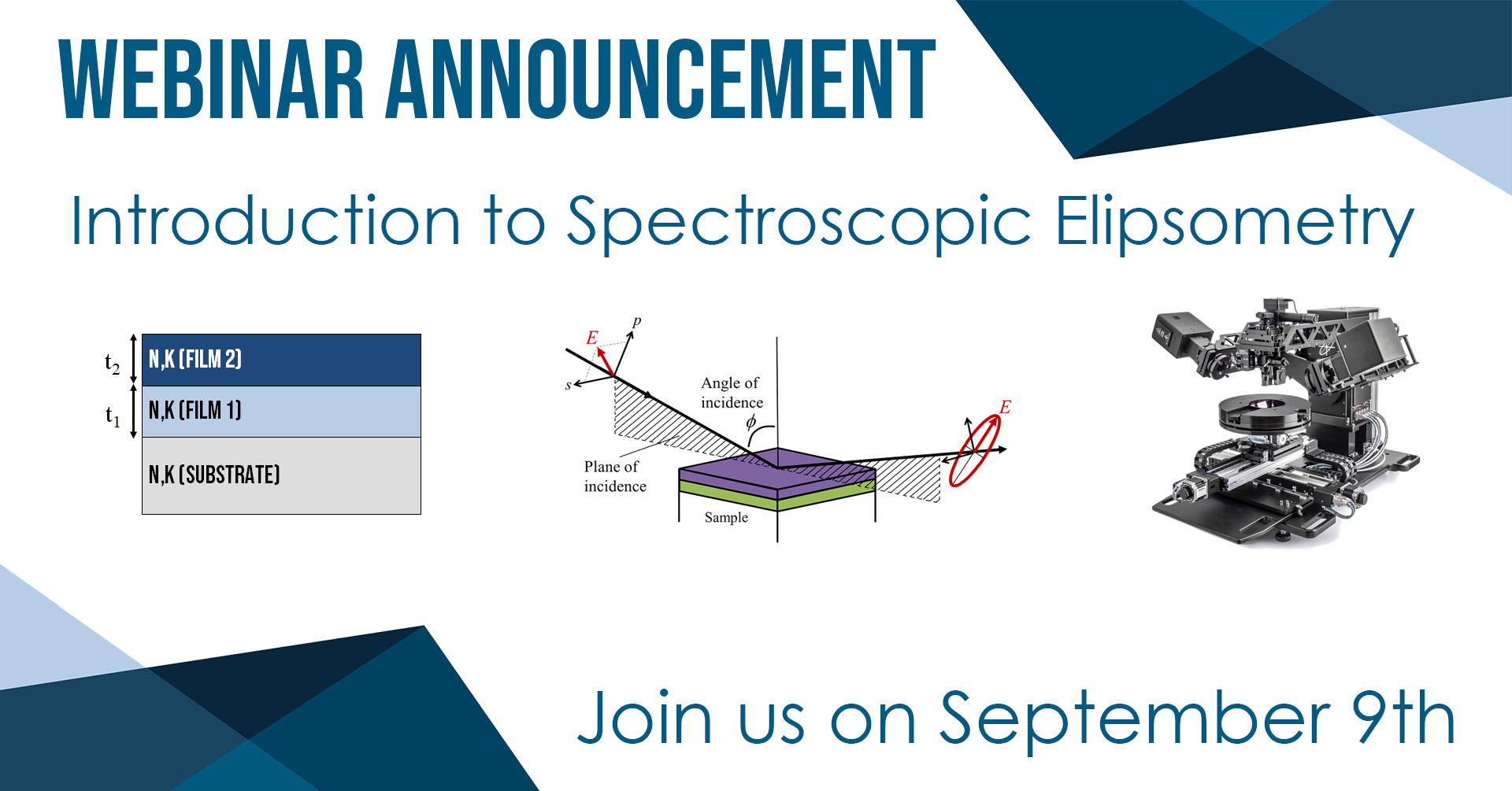 WEBINAR ANNOUNCEMENT

Introduction to Spectroscopic Elipsometry

$t_2$ N,K (FILM 2)
$t_1$ N,K (FILM 1)
N,K (SUBSTRATE)

E
p
s
Angle of incidence
$\phi$
Plane of incidence
Sample
E

Join us on September 9th